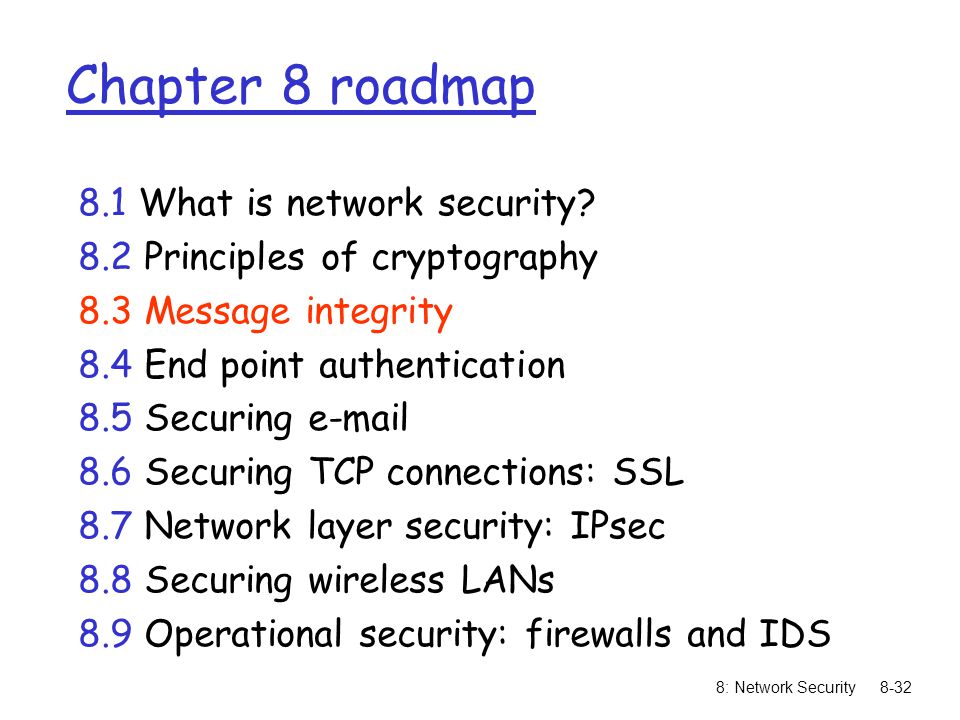 Chapter 8 roadmap

8.1 What is network security?
8.2 Principles of cryptography
8.3 Message integrity
8.4 End point authentication
8.5 Securing e-mail
8.6 Securing TCP connections: SSL
8.7 Network layer security: IPsec
8.8 Securing wireless LANs
8.9 Operational security: firewalls and IDS

8: Network Security 8-32